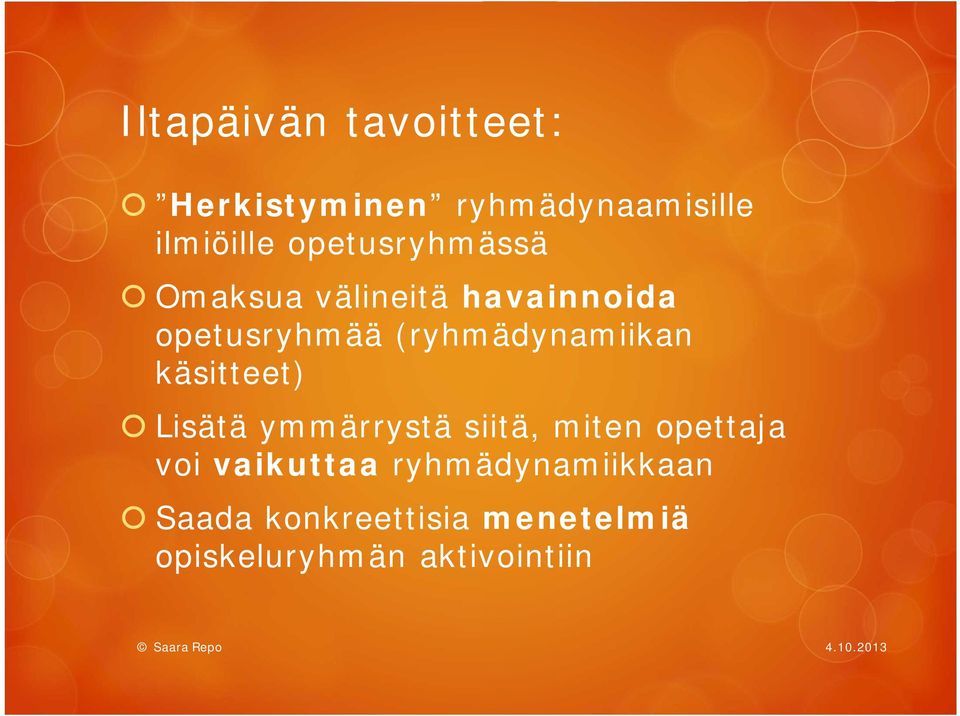 Iltapäivän tavoitteet:

”Herkistyminen” ryhmädynaamisille ilmiöille opetusryhmässä

Omaksua välineitä havainnoida opetusryhmää (ryhmädynamiikan käsitteet)

Lisätä ymmärrystä siitä, miten opettaja voi vaikuttaa ryhmädynamiikkaan

Saada konkreettisia menetelmiä opiskeluryhmän aktivointiin

© Saara Repo

4.10.2013